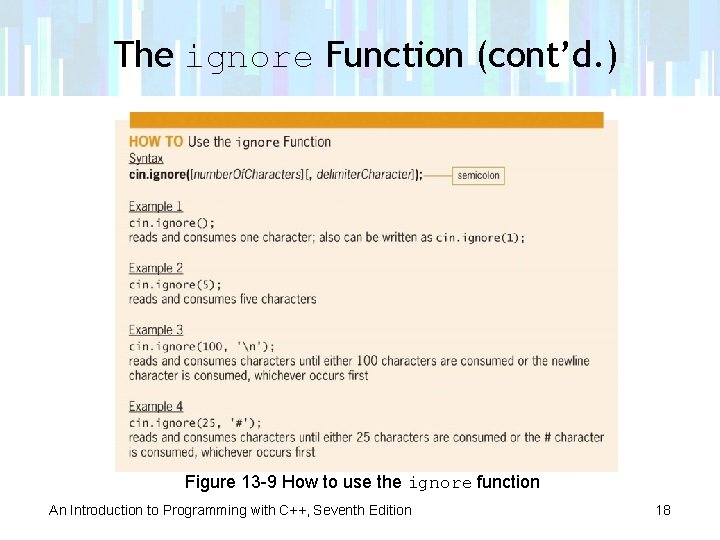 The ignore Function (cont'd.)

HOW TO Use the ignore Function
Syntax
cin.ignore([numberOfCharacters][, delimiterCharacter]); semicolon

Example 1
cin.ignore();
reads and consumes one character; also can be written as cin.ignore(1);

Example 2
cin.ignore(5);
reads and consumes five characters

Example 3
cin.ignore(100, '\n');
reads and consumes characters until either 100 characters are consumed or the newline character is consumed, whichever occurs first

Example 4
cin.ignore(25, '#');
reads and consumes characters until either 25 characters are consumed or the # character is consumed, whichever occurs first

Figure 13-9 How to use the ignore function

An Introduction to Programming with C++, Seventh Edition

18